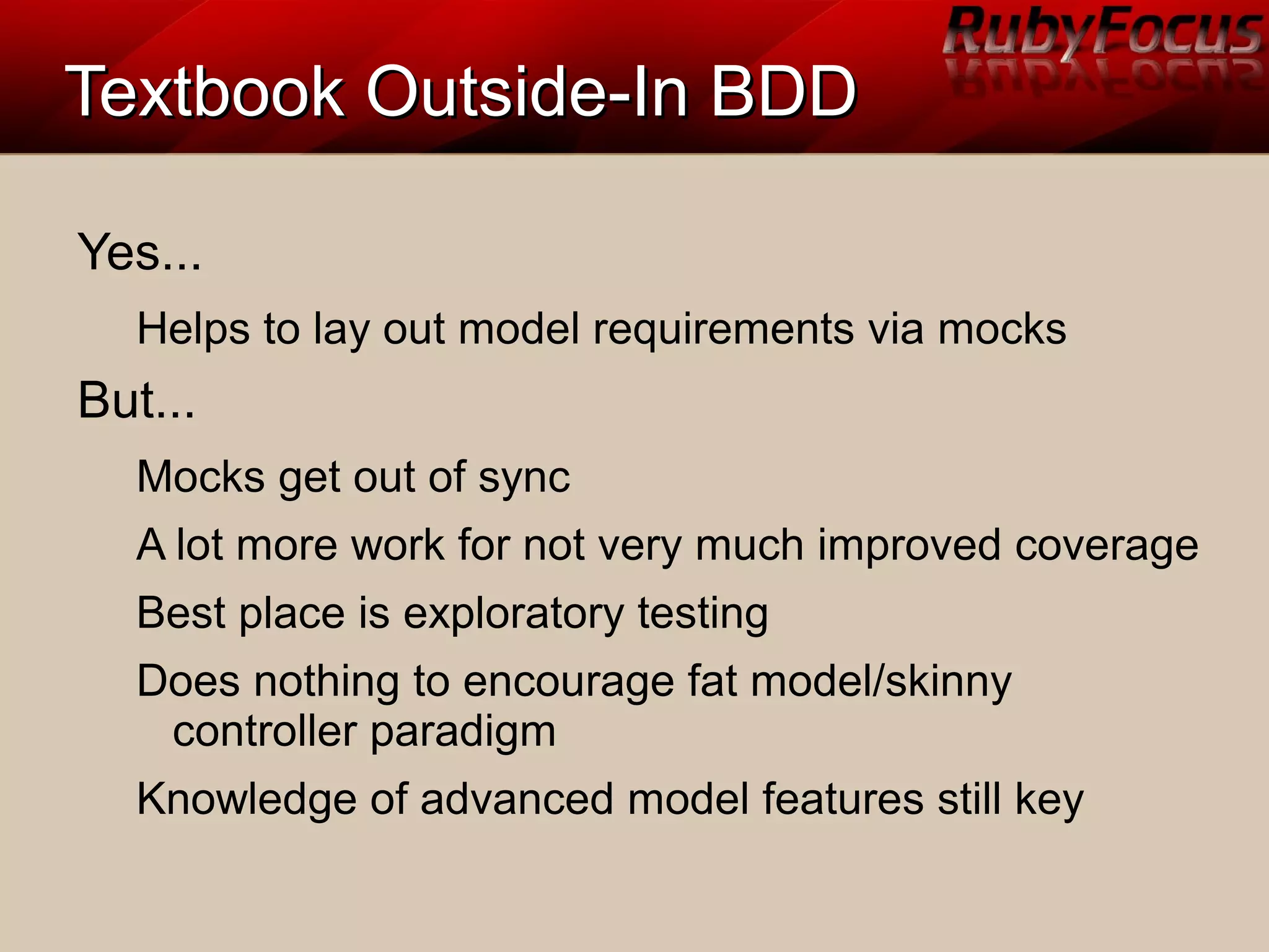 RubyFocus

Textbook Outside-In BDD

Yes...

Helps to lay out model requirements via mocks

But...

Mocks get out of sync

A lot more work for not very much improved coverage

Best place is exploratory testing

Does nothing to encourage fat model/skinny controller paradigm

Knowledge of advanced model features still key